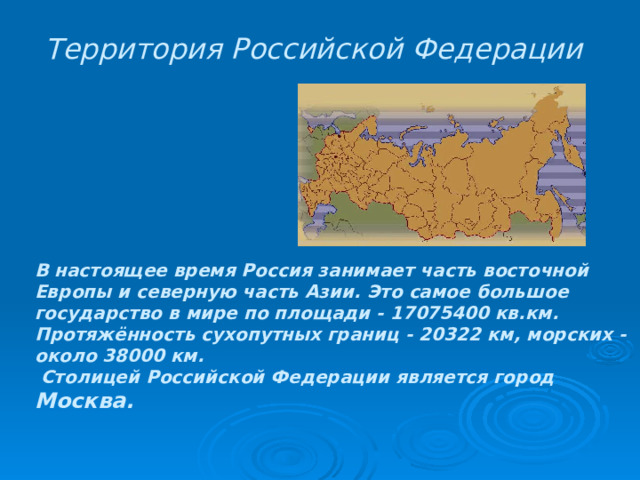 Территория Российской Федерации

В настоящее время Россия занимает часть восточной Европы и северную часть Азии. Это самое большое государство в мире по площади - 17075400 кв.км. Протяжённость сухопутных границ - 20322 км, морских - около 38000 км.

Столицей Российской Федерации является город Москва.